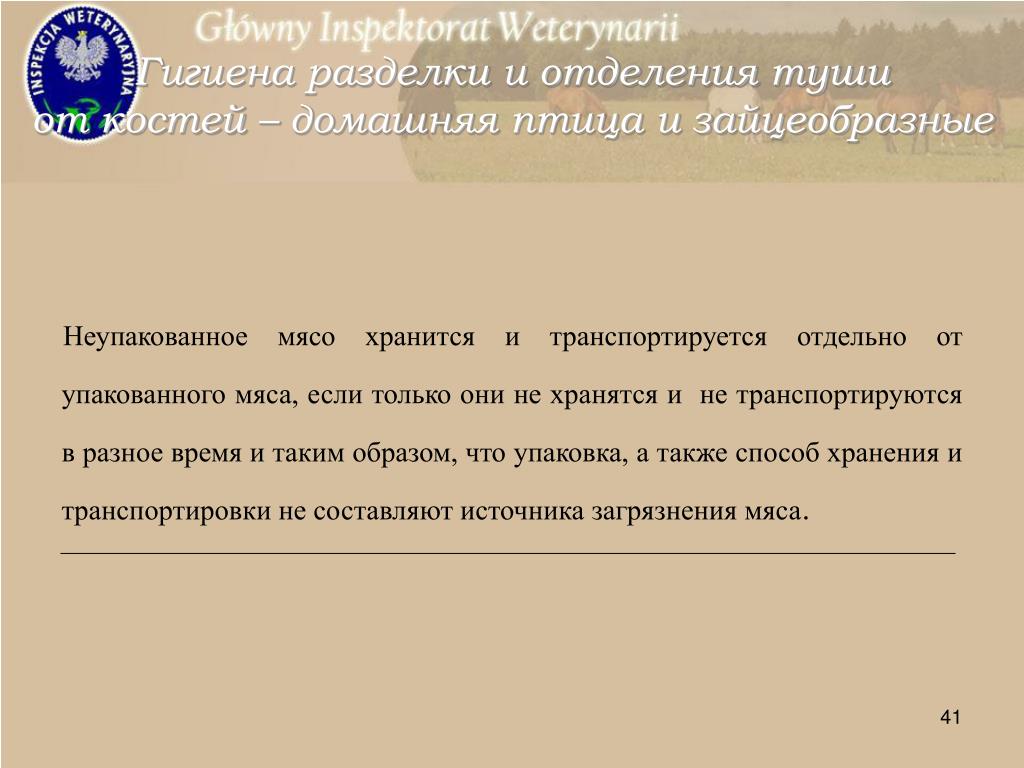 INSPEKCJA WETERYNARYJNA

Główny Inspektorat Weterynarii

Гигиена разделки и отделения туши от костей – домашняя птица и зайцеобразные

Неупакованное мясо хранится и транспортируется отдельно от упакованного мяса, если только они не хранятся и не транспортируются в разное время и таким образом, что упаковка, а также способ хранения и транспортировки не составляют источника загрязнения мяса.

41